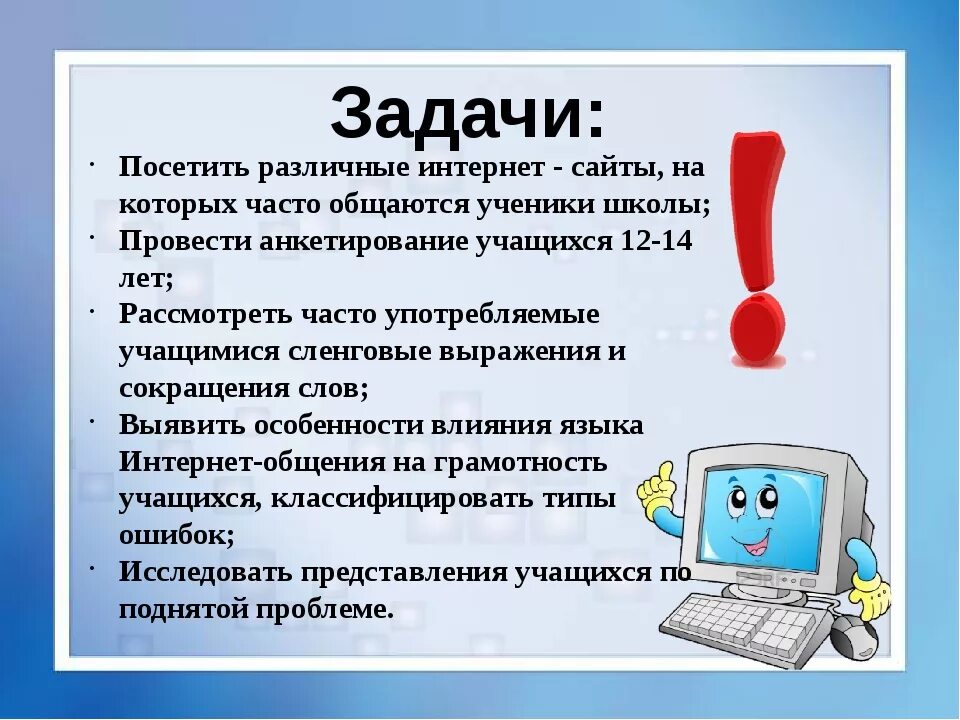 Задачи:

· Посетить различные интернет - сайты, на которых часто общаются ученики школы;
· Провести анкетирование учащихся 12-14 лет;
· Рассмотреть часто употребляемые учащимися сленговые выражения и сокращения слов;
· Выявить особенности влияния языка Интернет-общения на грамотность учащихся, классифицировать типы ошибок;
· Исследовать представления учащихся по поднятой проблеме.